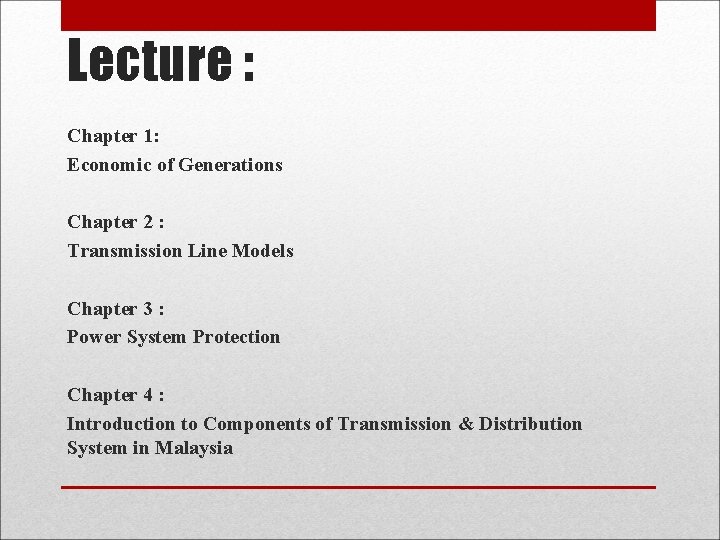 Lecture :

Chapter 1:
Economic of Generations

Chapter 2 :
Transmission Line Models

Chapter 3 :
Power System Protection

Chapter 4 :
Introduction to Components of Transmission & Distribution System in Malaysia